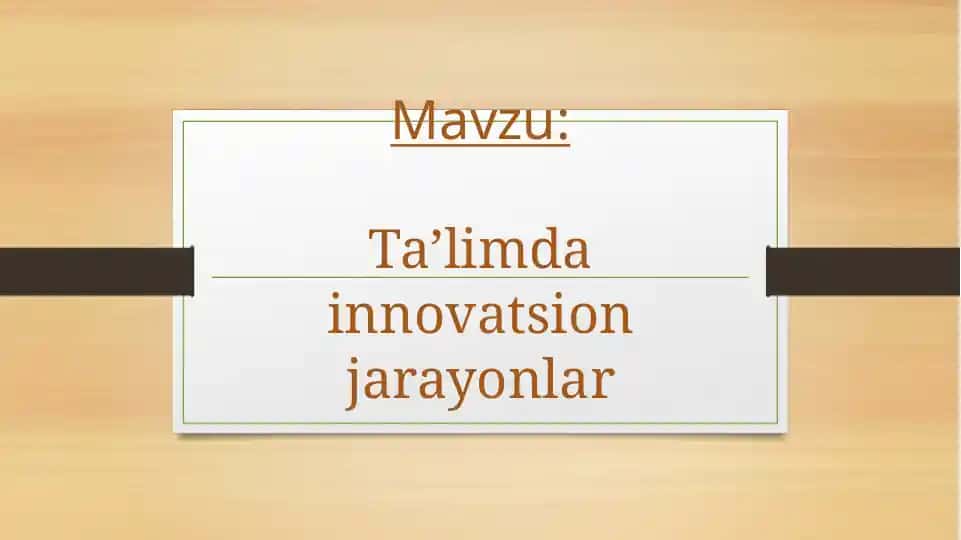 Mavzu:

Ta’limda innovatsion jarayonlar